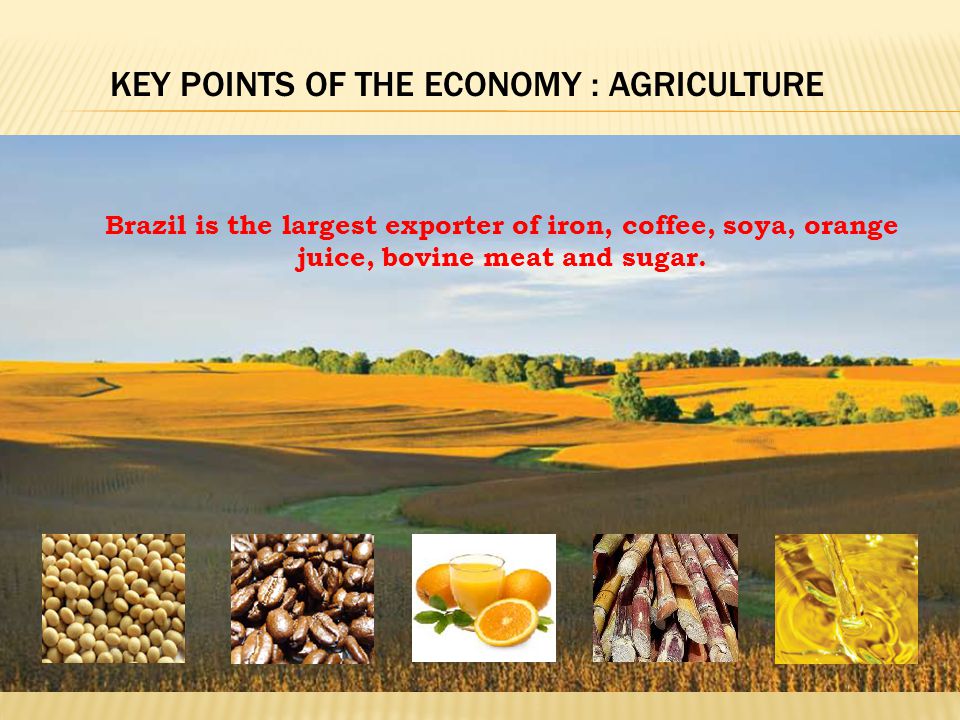 KEY POINTS OF THE ECONOMY : AGRICULTURE

Brazil is the largest exporter of iron, coffee, soya, orange juice, bovine meat and sugar.